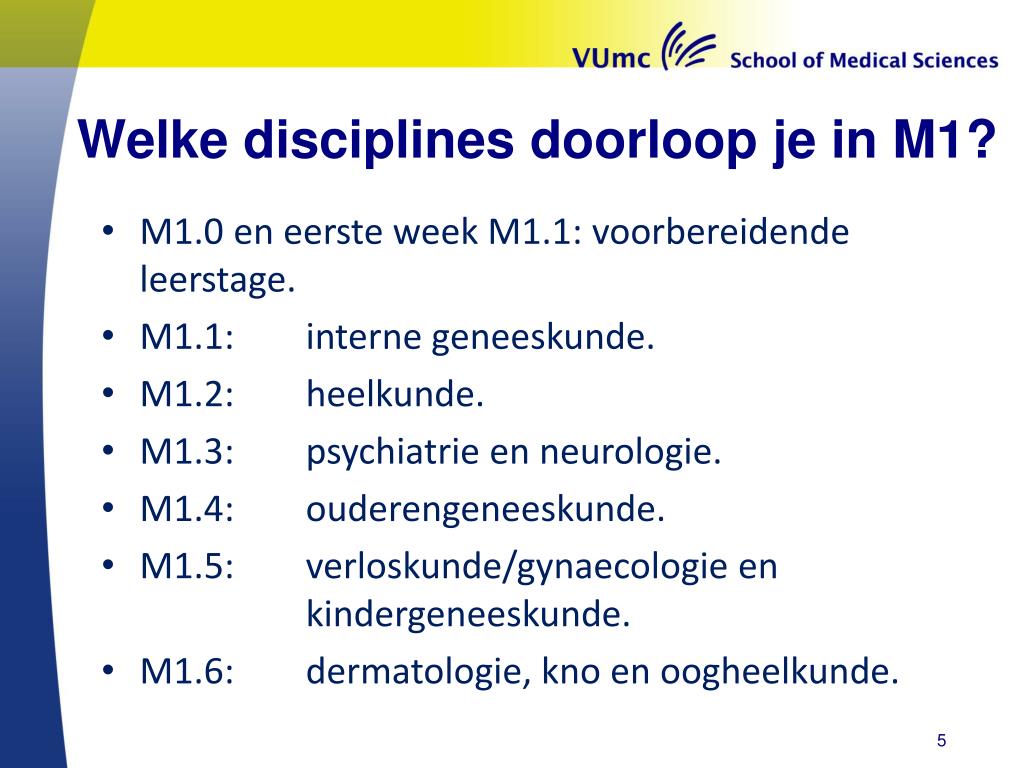 VUmc School of Medical Sciences

Welke disciplines doorloop je in M1?

• M1.0 en eerste week M1.1: voorbereidende leerstage.
• M1.1: interne geneeskunde.
• M1.2: heelkunde.
• M1.3: psychiatrie en neurologie.
• M1.4: ouderengeneeskunde.
• M1.5: verloskunde/gynaecologie en kindergeneeskunde.
• M1.6: dermatologie, kno en oogheelkunde.

5